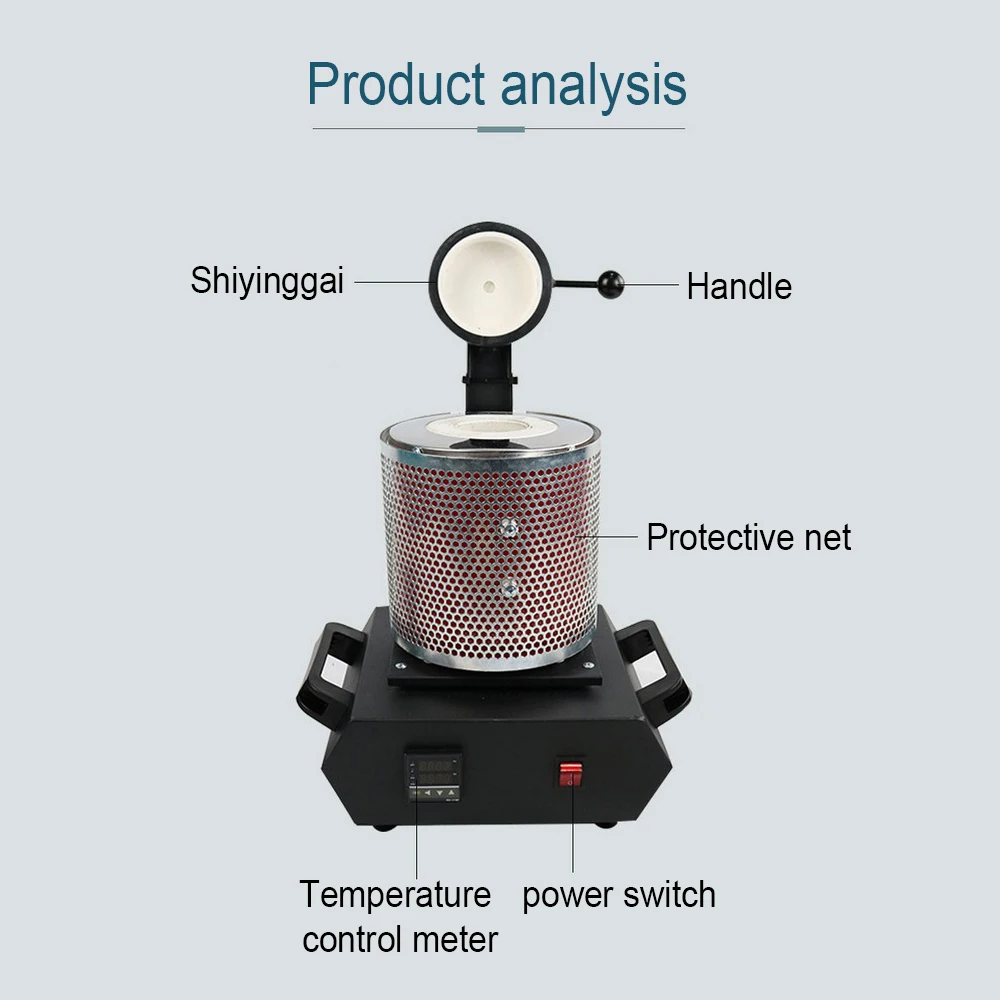 Product analysis

Shiyinggai

Handle

Protective net

Temperature control meter

power switch